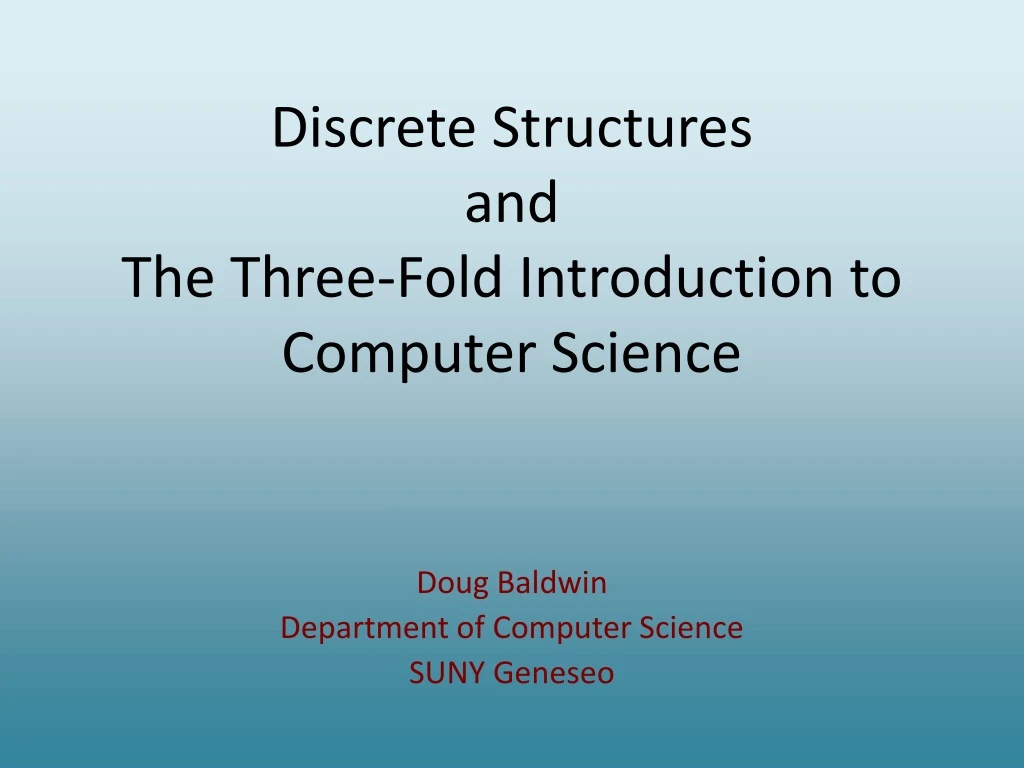 Discrete Structures
and
The Three-Fold Introduction to Computer Science

Doug Baldwin
Department of Computer Science
SUNY Geneseo